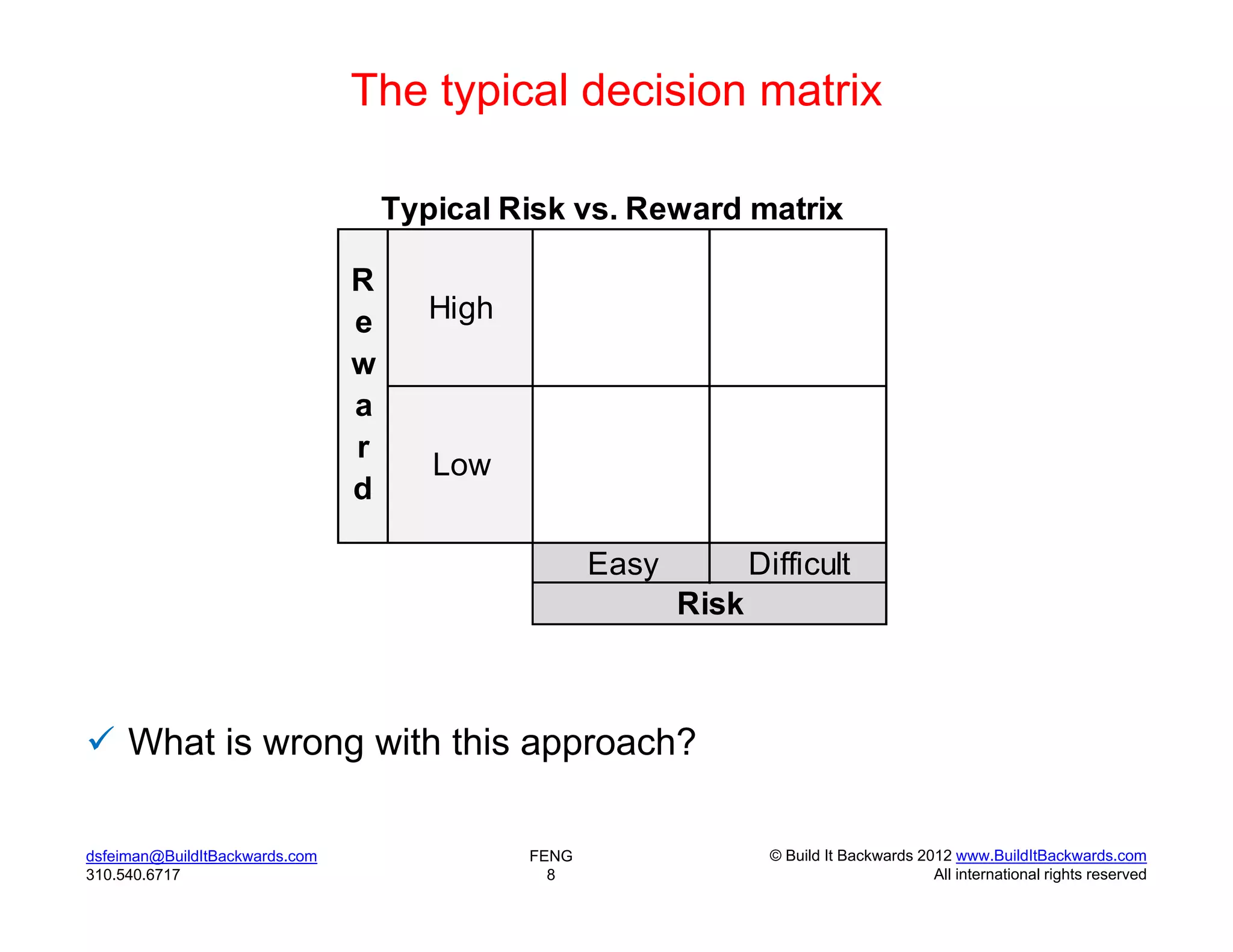 The typical decision matrix

Typical Risk vs. Reward matrix

| Reward | High | | |
|---|---|---|---|
| | Low | | |
| | | Easy | Difficult |
| | | Risk | |

✓ What is wrong with this approach?

dsfeiman@BuildItBackwards.com
310.540.6717

FENG
8

© Build It Backwards 2012 www.BuildItBackwards.com
All international rights reserved